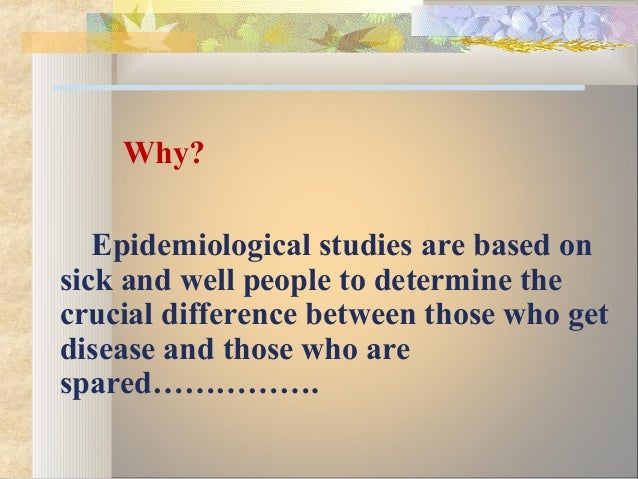 Why?

Epidemiological studies are based on sick and well people to determine the crucial difference between those who get disease and those who are spared…………….